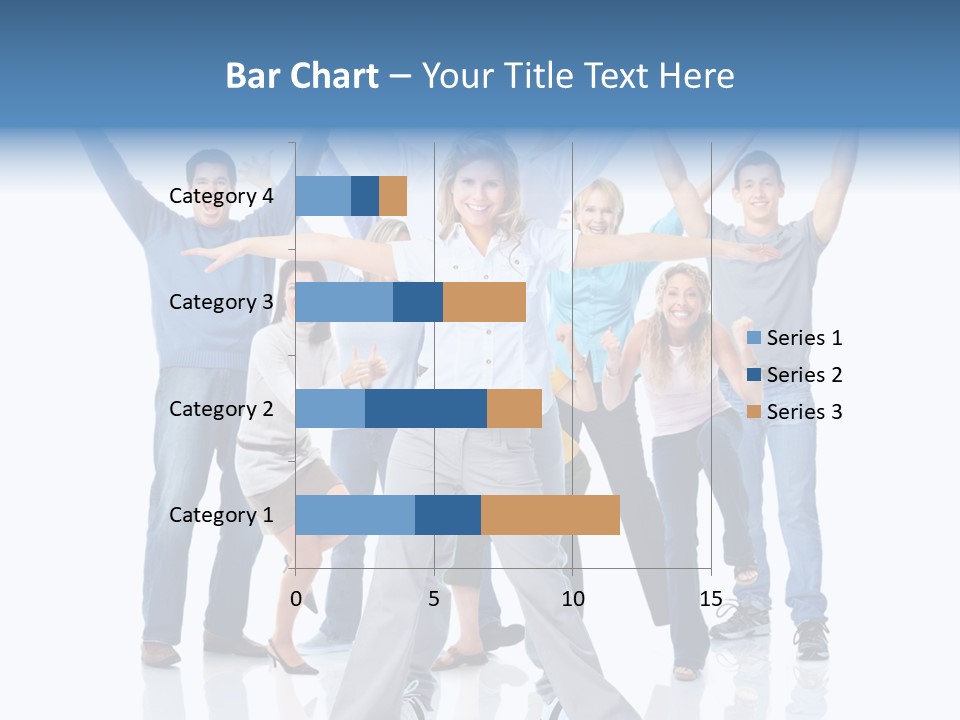 Bar Chart – Your Title Text Here

Category 4
Category 3
Category 2
Category 1

0
5
10
15

Series 1
Series 2
Series 3